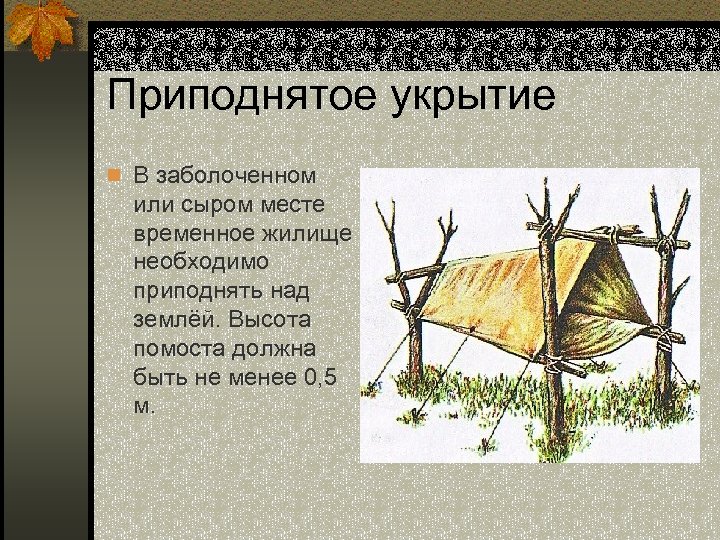 Приподнятое укрытие

В заболоченном или сыром месте временное жилище необходимо приподнять над землёй. Высота помоста должна быть не менее 0,5 м.